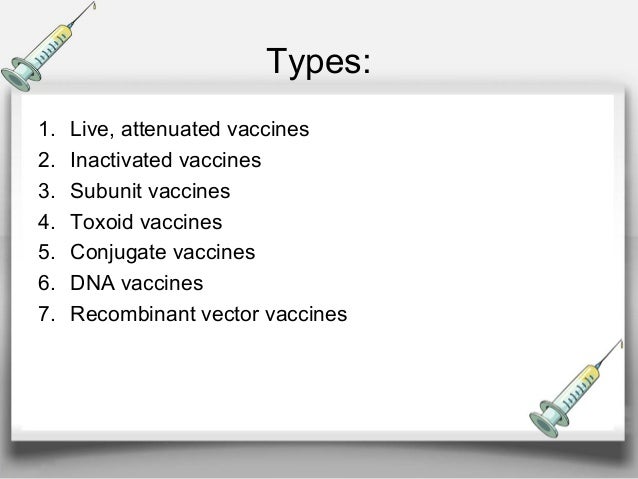 Types:

1. Live, attenuated vaccines
2. Inactivated vaccines
3. Subunit vaccines
4. Toxoid vaccines
5. Conjugate vaccines
6. DNA vaccines
7. Recombinant vector vaccines